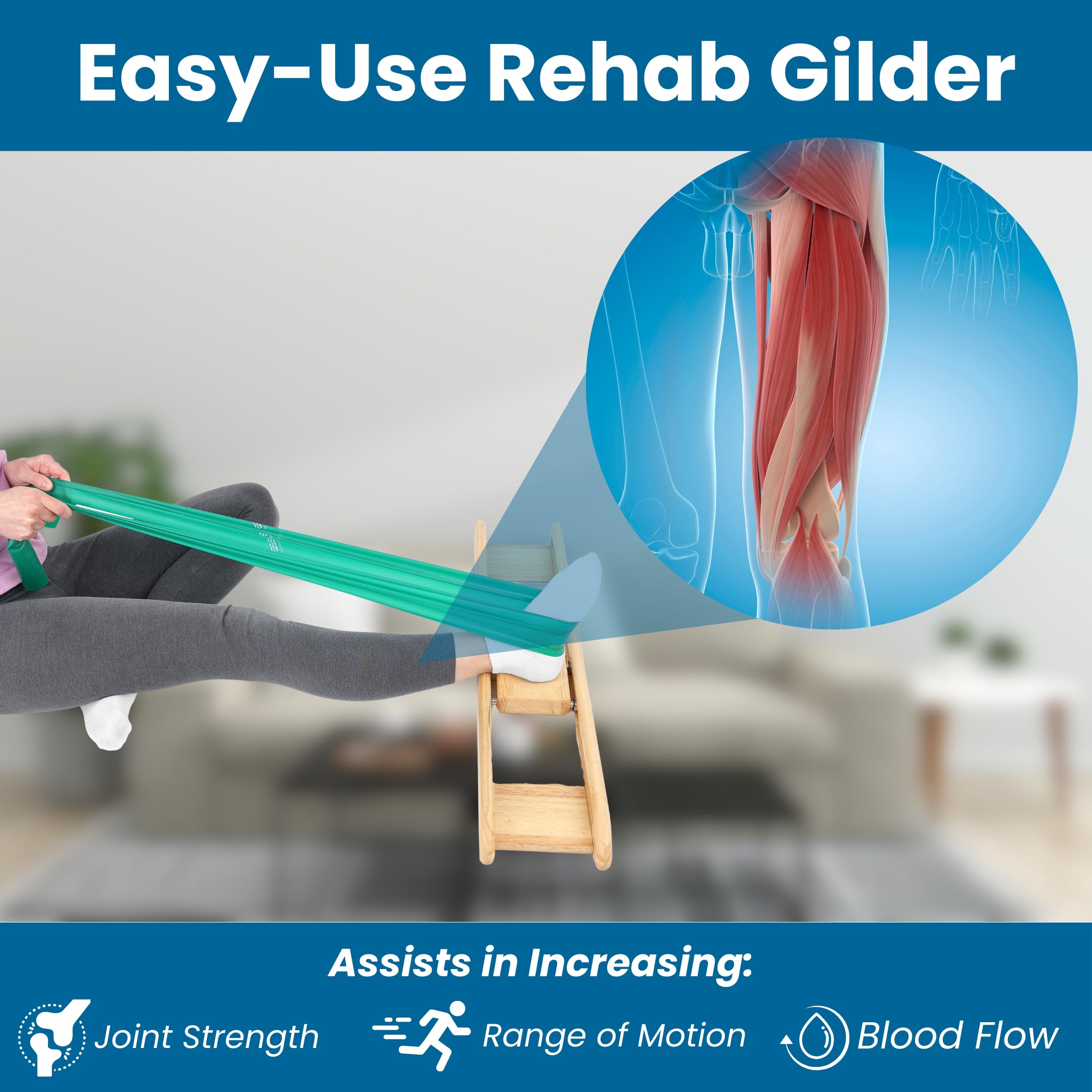 Easy-Use Rehab Gilder

Assists in Increasing:

Joint Strength

Range of Motion

Blood Flow